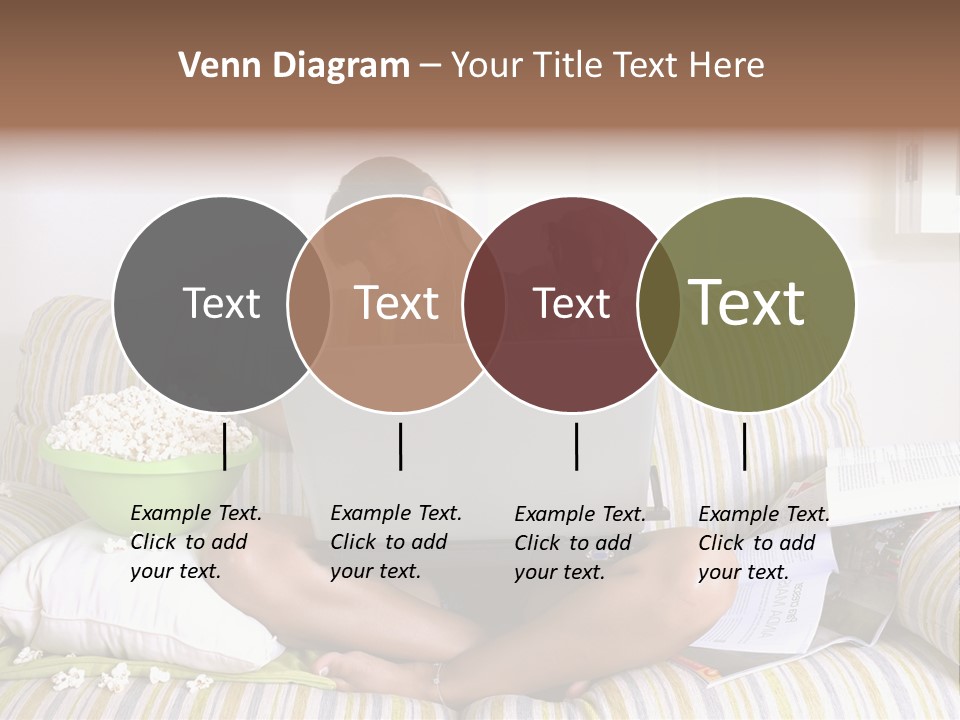 Venn Diagram – Your Title Text Here

Text

Text

Text

Text

Example Text. Click to add your text.

Example Text. Click to add your text.

Example Text. Click to add your text.

Example Text. Click to add your text.